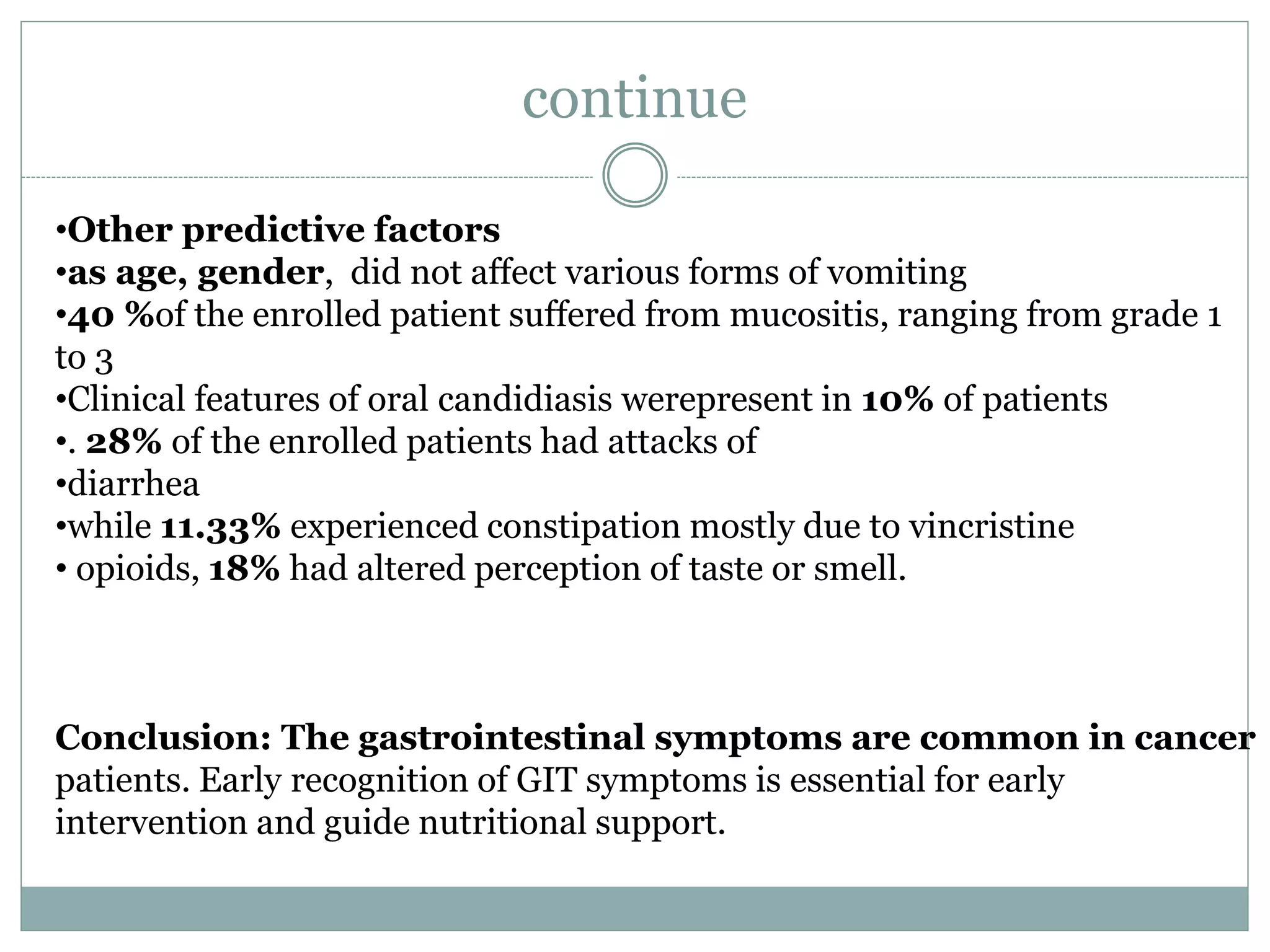 continue

•Other predictive factors
•as age, gender,  did not affect various forms of vomiting
•40 %of the enrolled patient suffered from mucositis, ranging from grade 1 to 3
•Clinical features of oral candidiasis werepresent in 10% of patients
•. 28% of the enrolled patients had attacks of
•diarrhea
•while 11.33% experienced constipation mostly due to vincristine
• opioids, 18% had altered perception of taste or smell.

Conclusion: The gastrointestinal symptoms are common in cancer patients. Early recognition of GIT symptoms is essential for early intervention and guide nutritional support.